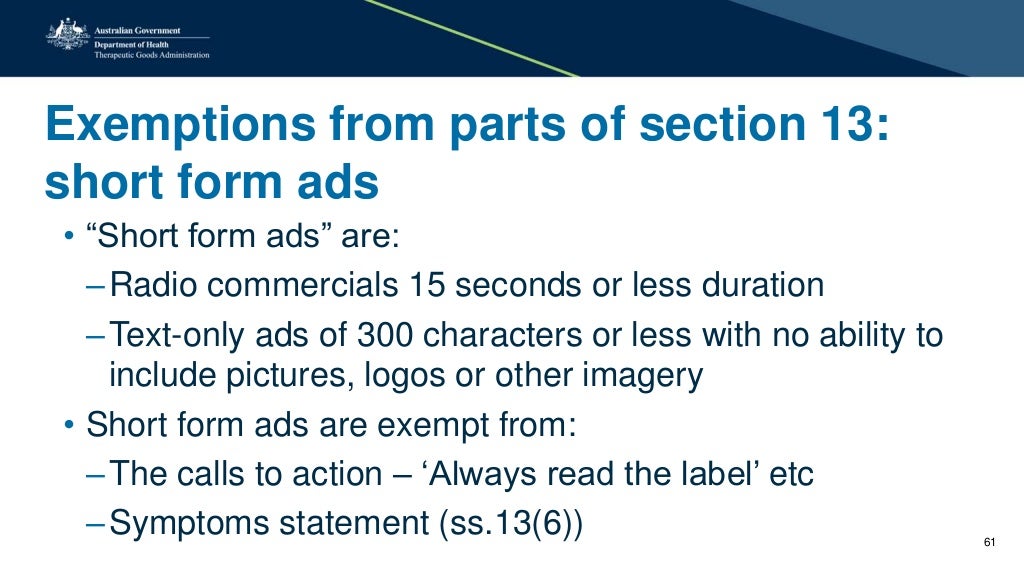 Australian Government
Department of Health
Therapeutic Goods Administration

Exemptions from parts of section 13: short form ads

• “Short form ads” are:
– Radio commercials 15 seconds or less duration
– Text-only ads of 300 characters or less with no ability to include pictures, logos or other imagery
• Short form ads are exempt from:
– The calls to action – ‘Always read the label’ etc
– Symptoms statement (ss.13(6))

61